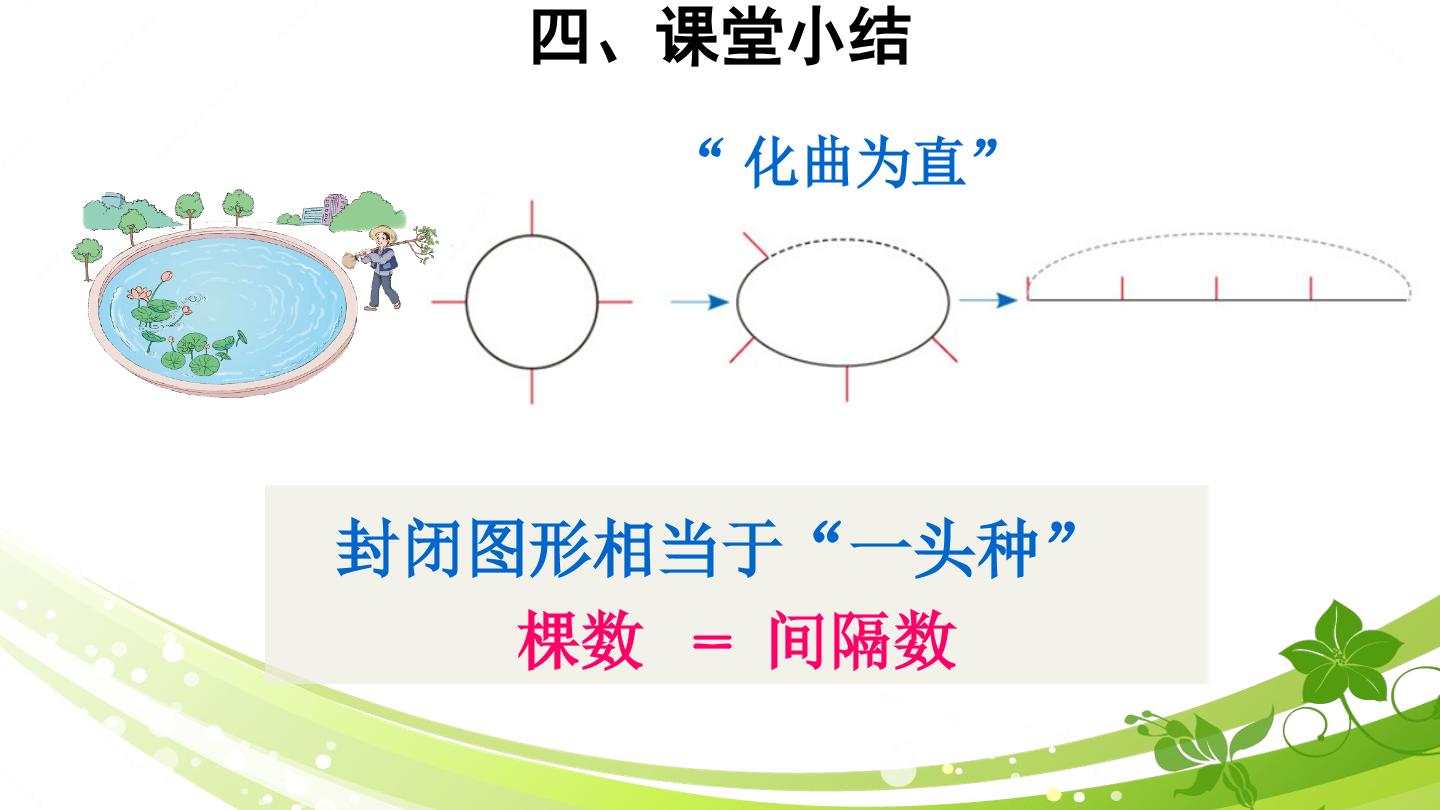 四、课堂小结

“化曲为直”

封闭图形相当于“一头种”

棵数 = 间隔数